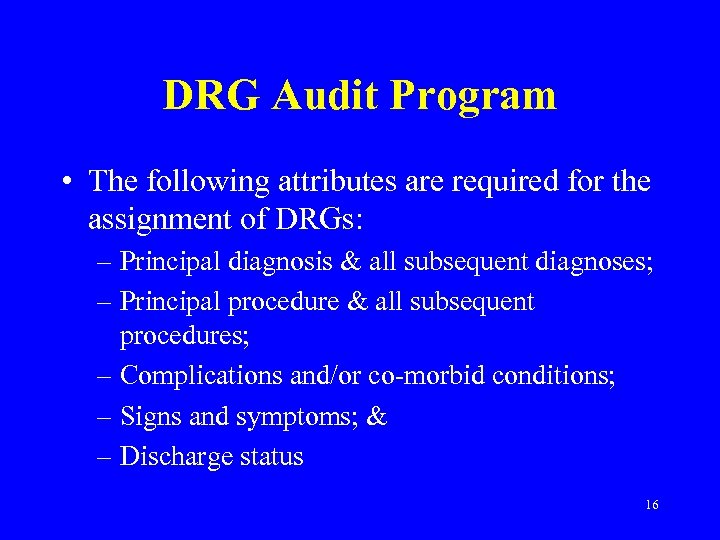 DRG Audit Program

• The following attributes are required for the assignment of DRGs:

– Principal diagnosis & all subsequent diagnoses;

– Principal procedure & all subsequent procedures;

– Complications and/or co-morbid conditions;

– Signs and symptoms; &

– Discharge status

16